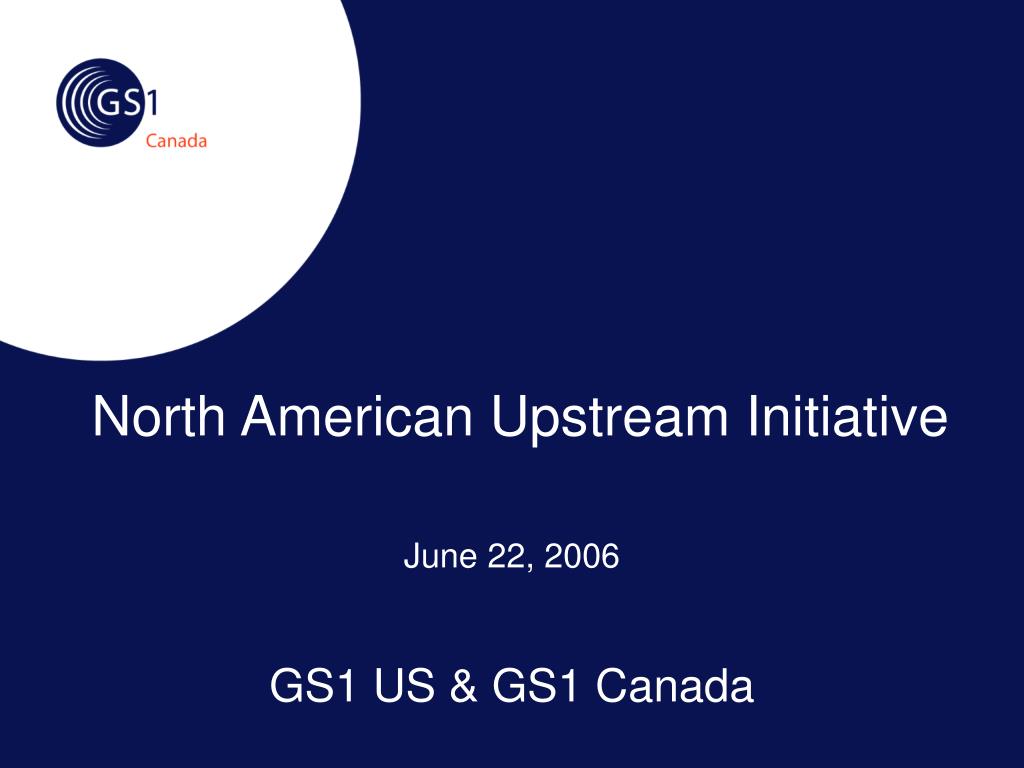 GS1
Canada

North American Upstream Initiative

June 22, 2006

GS1 US & GS1 Canada